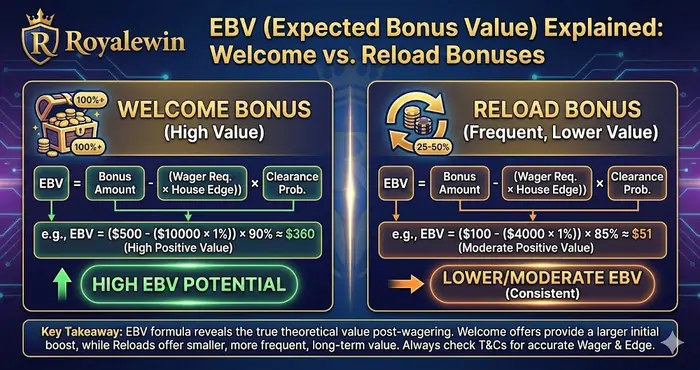 R Royalewin

EBV (Expected Bonus Value) Explained: Welcome vs. Reload Bonuses

100%+

100%+

WELCOME BONUS
(High Value)

EBV = Bonus Amount - (Wager Req. × House Edge)) × Clearance Prob.

e.g., EBV = (\$500 - (\$10000 × 1%)) × 90% ≈ \$360
(High Positive Value)

HIGH EBV POTENTIAL

25-50%

RELOAD BONUS
(Frequent, Lower Value)

EBV = Bonus Amount - (Wager Req. × House Edge)) × Clearance Prob.

e.g., EBV = (\$100 - (\$4000 × 1%)) × 85% ≈ \$51
(Moderate Positive Value)

LOWER/MODERATE EBV
(Consistent)

Key Takeaway: EBV formula reveals the true theoretical value post-wagering. Welcome offers provide a larger initial boost, while Reloads offer smaller, more frequent, long-term value. Always check T&Cs for accurate Wager & Edge.